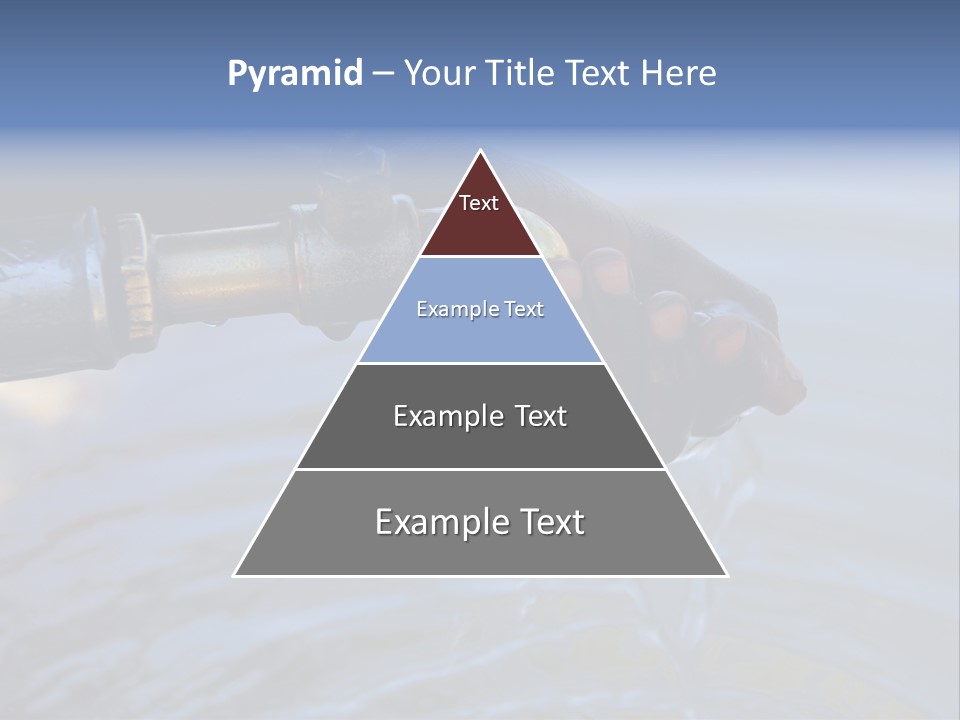 Pyramid – Your Title Text Here

Text

Example Text

Example Text

Example Text